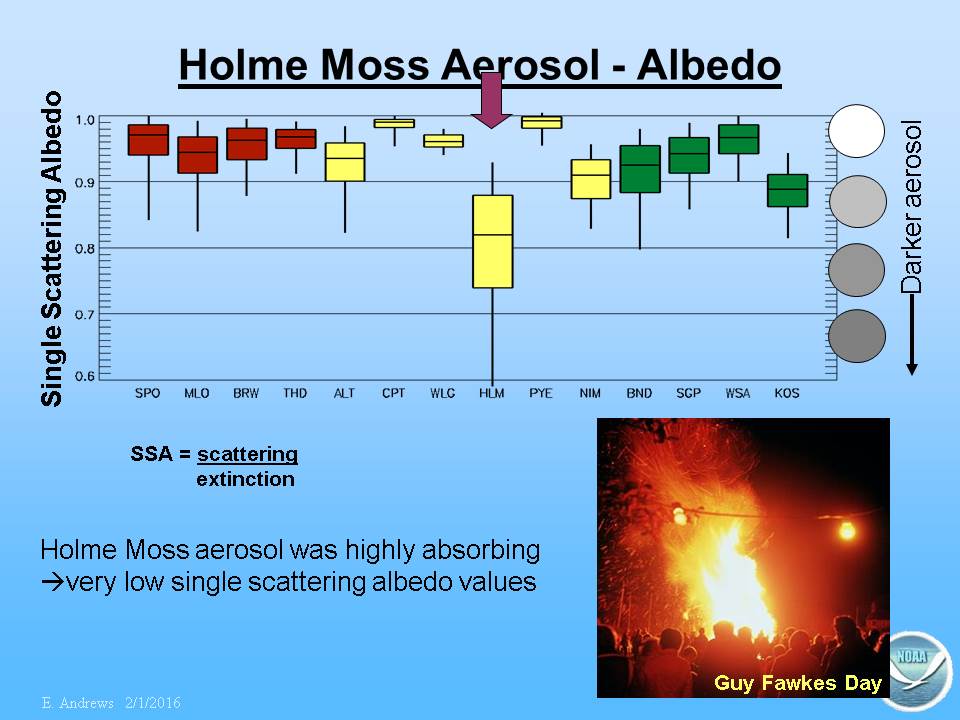 Holme Moss Aerosol - Albedo

Single Scattering Albedo

1.0
0.9
0.8
0.7
0.6

SPO MLO BRW THD ALT CPT WLC HLM PYE NIM BND SGP WSA KOS

Darker aerosol

SSA = scattering
extinction

Holme Moss aerosol was highly absorbing
→very low single scattering albedo values

Guy Fawkes Day

NOAA

E. Andrews 2/1/2016